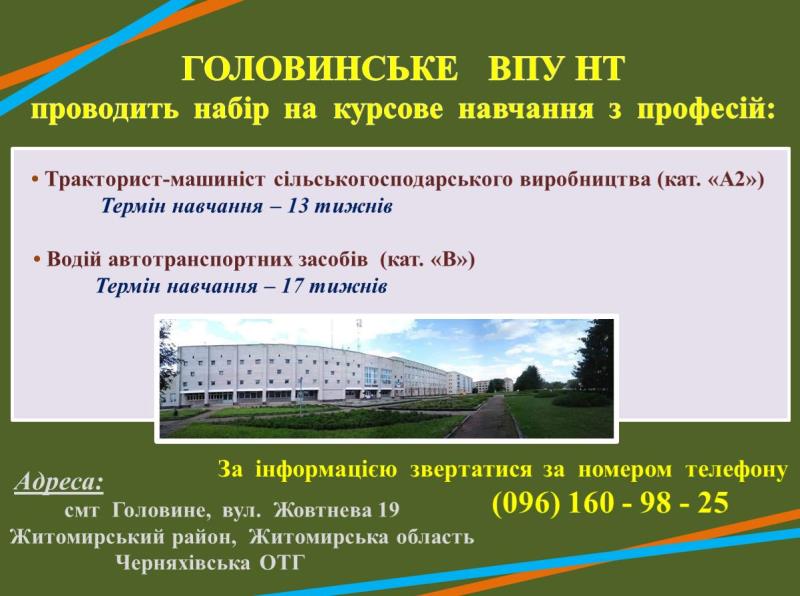 ГОЛОВИНСЬКЕ ВПУ НТ
проводить набір на курсове навчання з професій:

• Тракторист-машиніст сільськогосподарського виробництва (кат. «А2»)
Термін навчання – 13 тижнів

• Водій автотранспортних засобів (кат. «В»)
Термін навчання – 17 тижнів

За інформацією звертатися за номером телефону
(096) 160 - 98 - 25

Адреса:
смт Головине, вул. Жовтнева 19
Житомирський район, Житомирська область
Черняхівська ОТГ